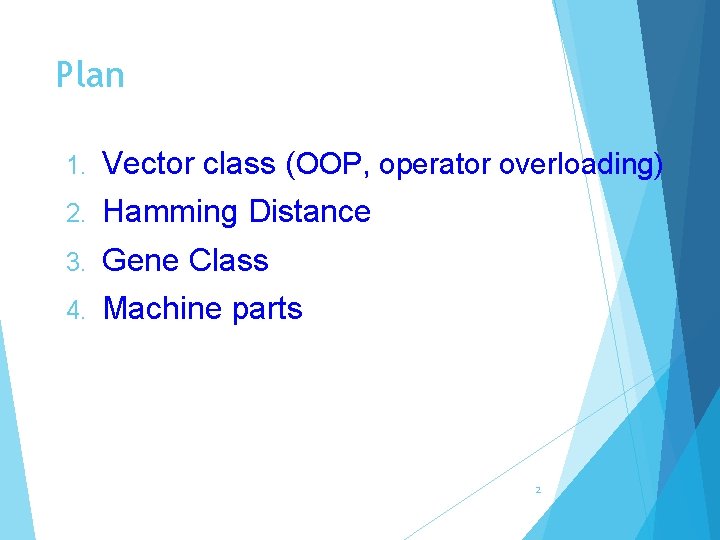 Plan

1. Vector class (OOP, operator overloading)
2. Hamming Distance
3. Gene Class
4. Machine parts

2